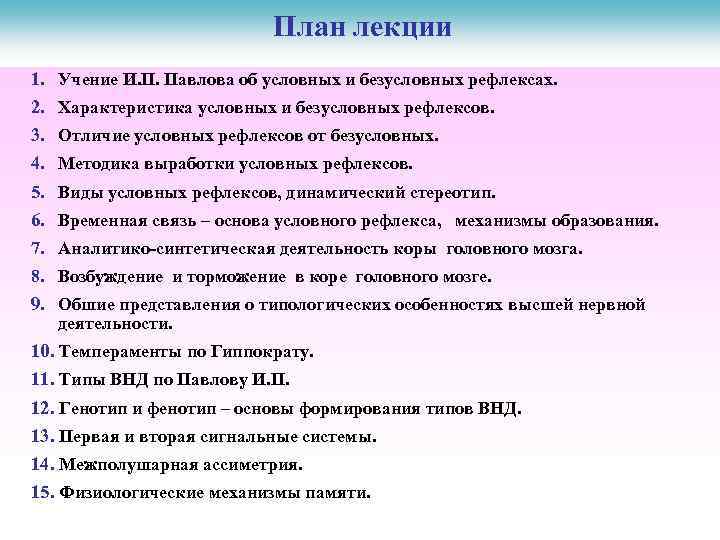 План лекции

1. Учение И.П. Павлова об условных и безусловных рефлексах.
2. Характеристика условных и безусловных рефлексов.
3. Отличие условных рефлексов от безусловных.
4. Методика выработки условных рефлексов.
5. Виды условных рефлексов, динамический стереотип.
6. Временная связь – основа условного рефлекса, механизмы образования.
7. Аналитико-синтетическая деятельность коры головного мозга.
8. Возбуждение и торможение в коре головного мозге.
9. Общие представления о типологических особенностях высшей нервной деятельности.
10. Темпераменты по Гиппократу.
11. Типы ВНД по Павлову И.П.
12. Генотип и фенотип – основы формирования типов ВНД.
13. Первая и вторая сигнальные системы.
14. Межполушарная ассиметрия.
15. Физиологические механизмы памяти.